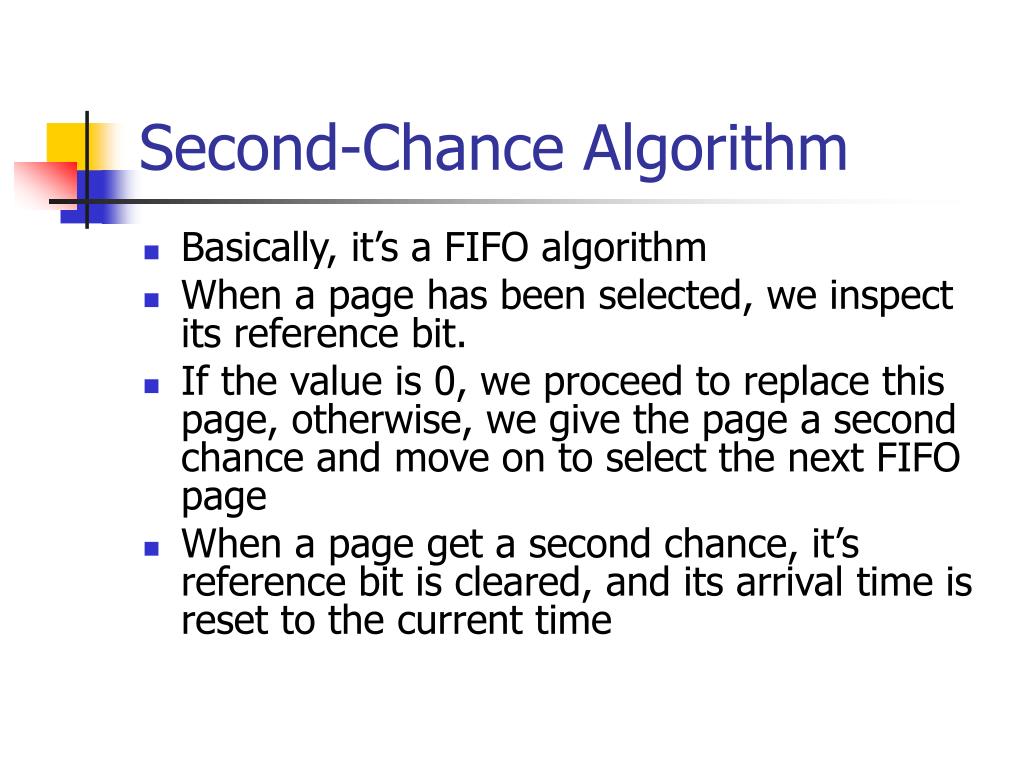 Second-Chance Algorithm

- Basically, it’s a FIFO algorithm
- When a page has been selected, we inspect its reference bit.
- If the value is 0, we proceed to replace this page, otherwise, we give the page a second chance and move on to select the next FIFO page
- When a page get a second chance, it’s reference bit is cleared, and its arrival time is reset to the current time